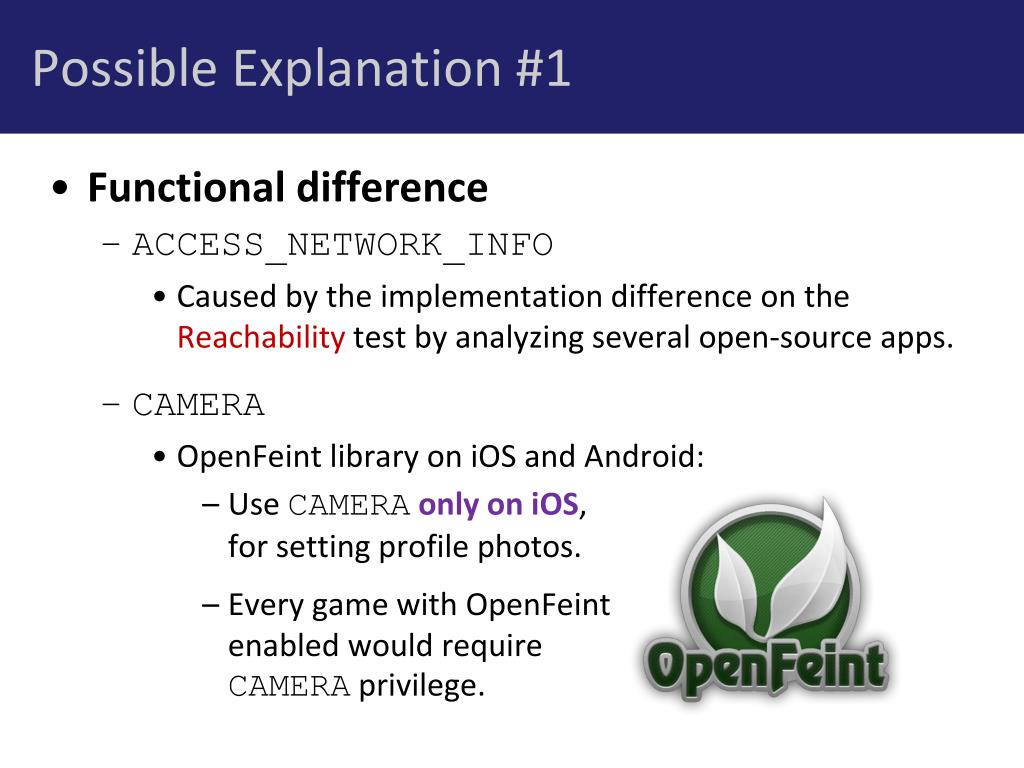 Possible Explanation #1

• Functional difference
– ACCESS_NETWORK_INFO
• Caused by the implementation difference on the Reachability test by analyzing several open-source apps.
– CAMERA
• OpenFeint library on iOS and Android:
– Use CAMERA only on iOS, for setting profile photos.
– Every game with OpenFeint enabled would require CAMERA privilege.

OpenFeint